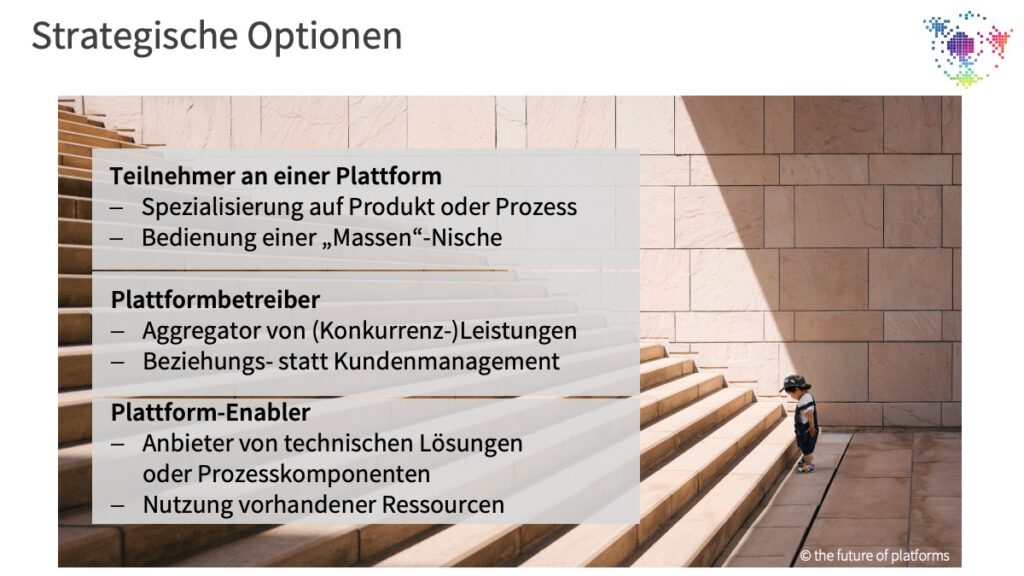 Strategische Optionen

Teilnehmer an einer Plattform
– Spezialisierung auf Produkt oder Prozess
– Bedienung einer „Massen“-Nische

Plattformbetreiber
– Aggregator von (Konkurrenz-)Leistungen
– Beziehungs- statt Kundenmanagement

Plattform-Enabler
– Anbieter von technischen Lösungen oder Prozesskomponenten
– Nutzung vorhandener Ressourcen

© the future of platforms